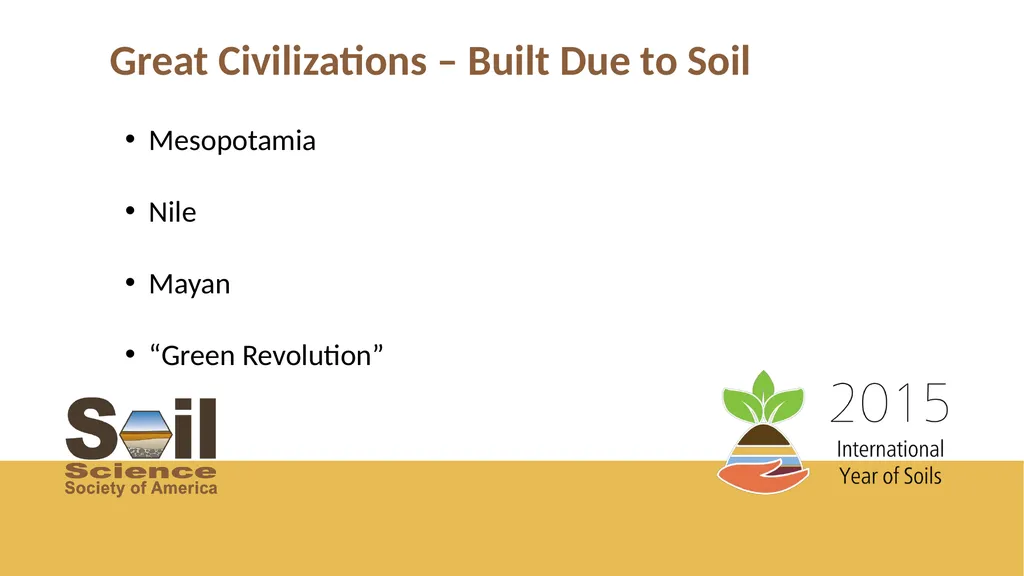 Great Civilizations – Built Due to Soil

• Mesopotamia

• Nile

• Mayan

• “Green Revolution”

Soil Science Society of America

2015 International Year of Soils